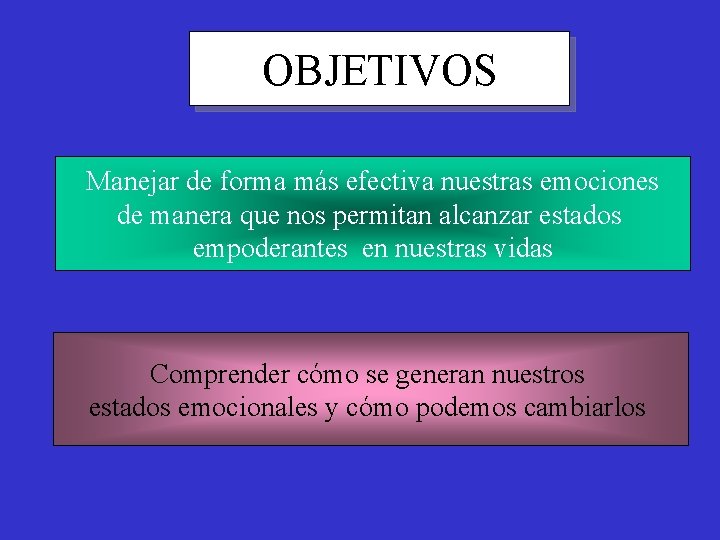 OBJETIVOS

Manejar de forma más efectiva nuestras emociones de manera que nos permitan alcanzar estados empoderantes en nuestras vidas

Comprender cómo se generan nuestros estados emocionales y cómo podemos cambiarlos